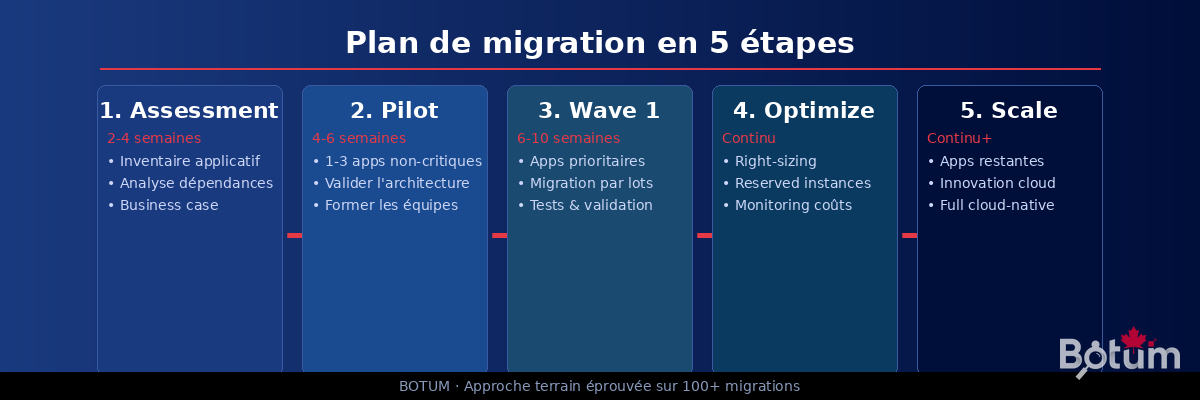 Plan de migration en 5 étapes

1. Assessment
2-4 semaines
• Inventaire applicatif
• Analyse dépendances
• Business case

2. Pilot
4-6 semaines
• 1-3 apps non-critiques
• Valider l'architecture
• Former les équipes

3. Wave 1
6-10 semaines
• Apps prioritaires
• Migration par lots
• Tests & validation

4. Optimize
Continu
• Right-sizing
• Reserved instances
• Monitoring coûts

5. Scale
Continu+
• Apps restantes
• Innovation cloud
• Full cloud-native

Botum

BOTUM · Approche terrain éprouvée sur 100+ migrations